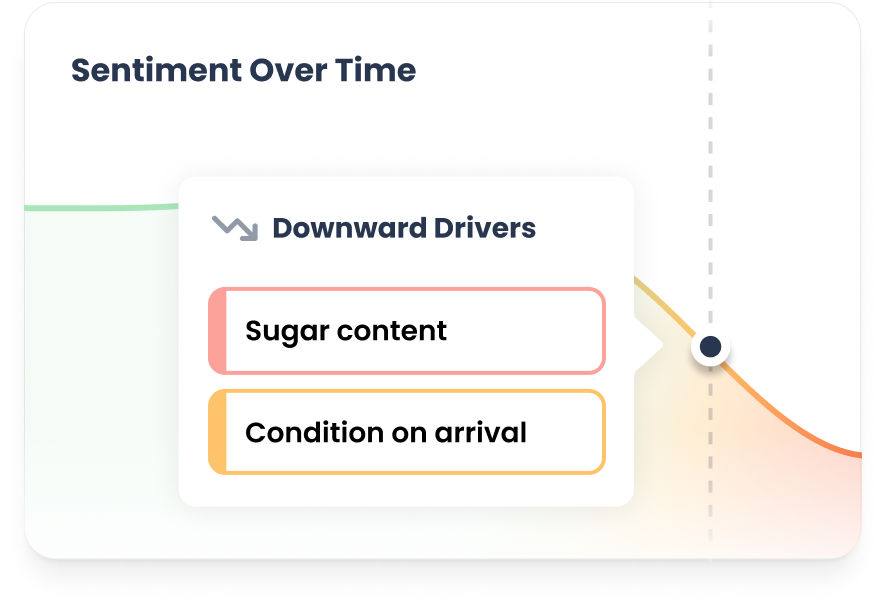 Sentiment Over Time

Downward Drivers

Sugar content

Condition on arrival